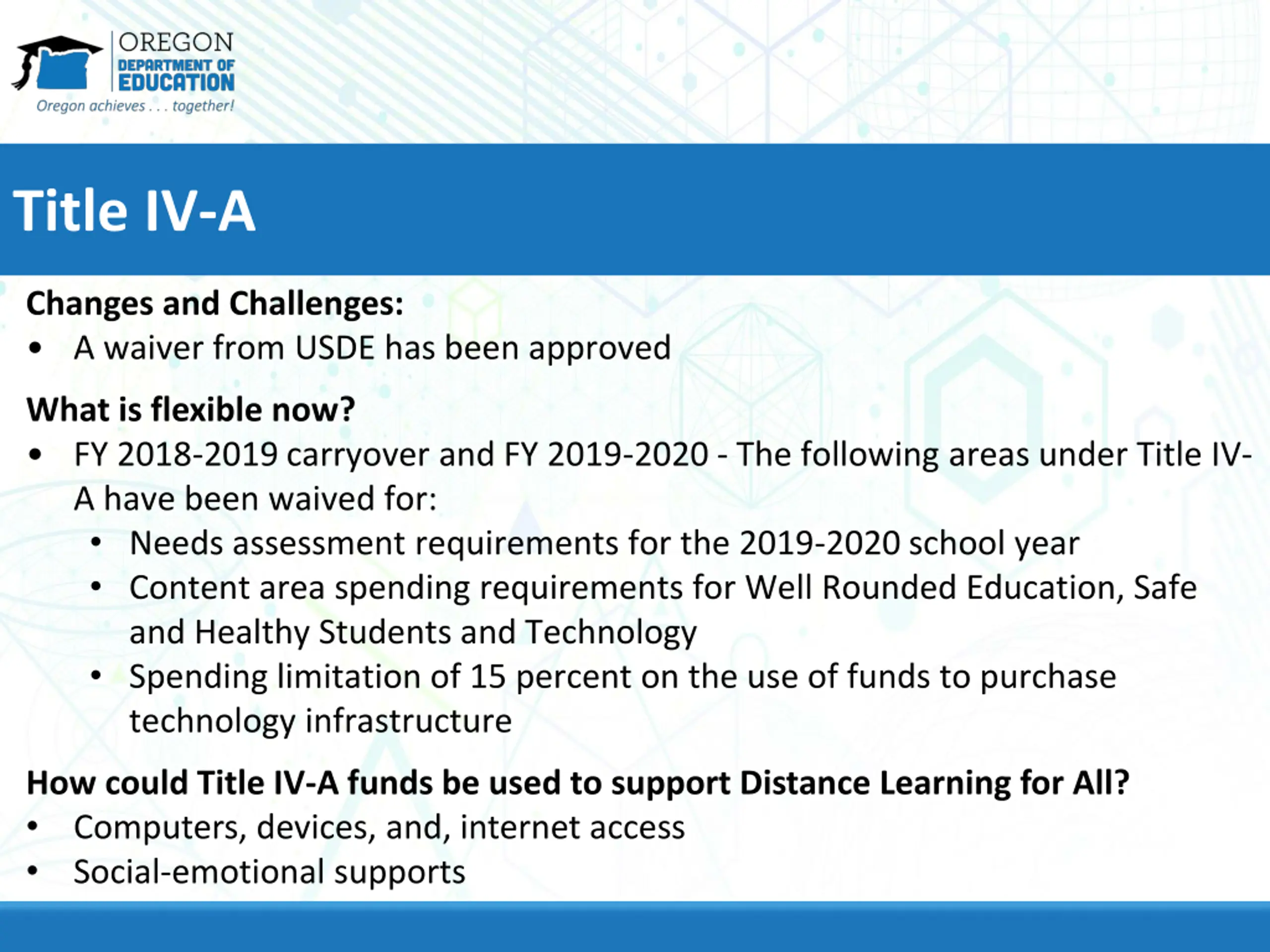 OREGON
DEPARTMENT OF
EDUCATION
Oregon achieves . . . together!

Title IV-A

Changes and Challenges:
• A waiver from USDE has been approved

What is flexible now?
• FY 2018-2019 carryover and FY 2019-2020 - The following areas under Title IV-A have been waived for:
  • Needs assessment requirements for the 2019-2020 school year
  • Content area spending requirements for Well Rounded Education, Safe and Healthy Students and Technology
  • Spending limitation of 15 percent on the use of funds to purchase technology infrastructure

How could Title IV-A funds be used to support Distance Learning for All?
• Computers, devices, and, internet access
• Social-emotional supports